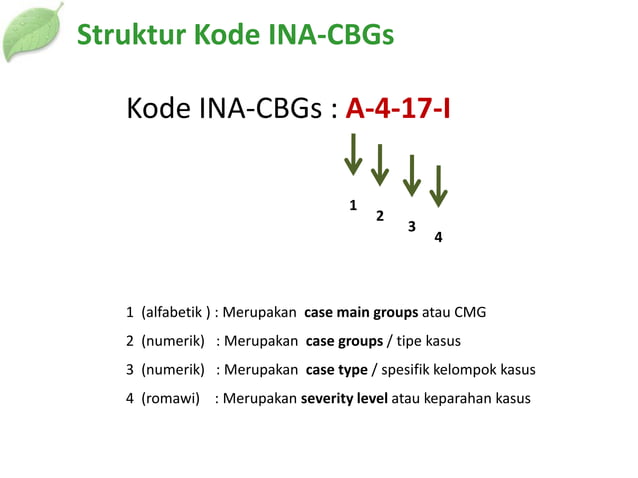 Struktur Kode INA-CBGs

Kode INA-CBGs : A-4-17-I

1
2
3
4

1 (alfabetik ) : Merupakan case main groups atau CMG

2 (numerik) : Merupakan case groups / tipe kasus

3 (numerik) : Merupakan case type / spesifik kelompok kasus

4 (romawi) : Merupakan severity level atau keparahan kasus